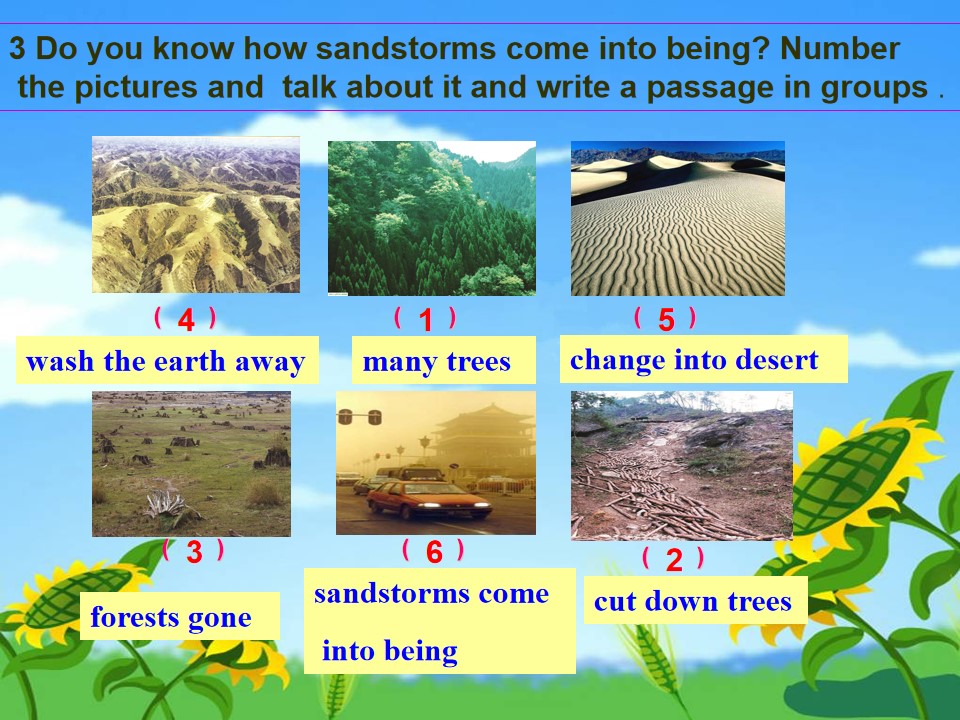 3 Do you know how sandstorms come into being? Number the pictures and talk about it and write a passage in groups .

( 4 )

wash the earth away

( 1 )

many trees

( 5 )

change into desert

( 3 )

forests gone

( 6 )

sandstorms come into being

( 2 )

cut down trees